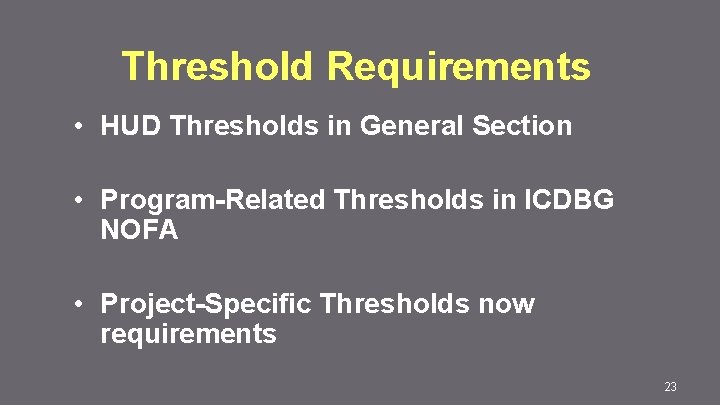 Threshold Requirements

• HUD Thresholds in General Section

• Program-Related Thresholds in ICDBG NOFA

• Project-Specific Thresholds now requirements

23